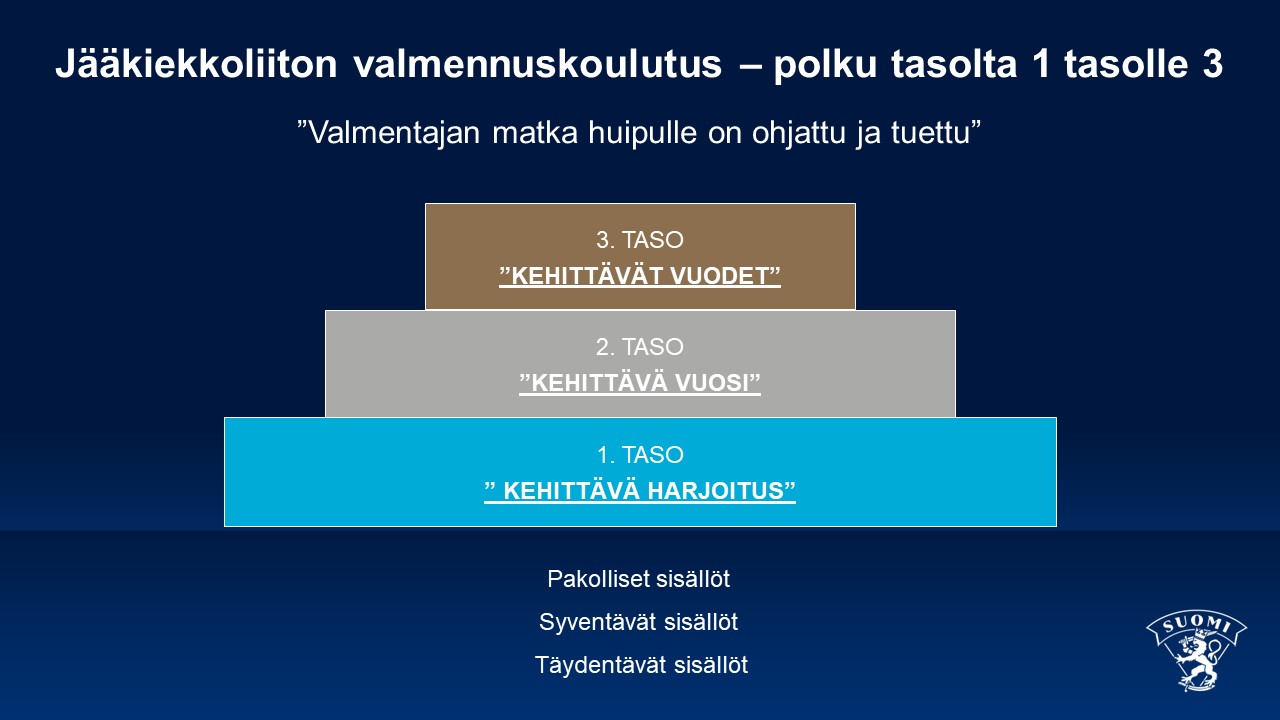 Jääkiekkoliiton valmennuskoulutus – polku tasolta 1 tasolle 3

”Valmentajan matka huipulle on ohjattu ja tuettu”

3. TASO
”KEHITTÄVÄT VUODET”

2. TASO
”KEHITTÄVÄ VUOSI”

1. TASO
” KEHITTÄVÄ HARJOITUS”

Pakolliset sisällöt

Syventävät sisällöt

Täydentävät sisällöt

SUOMI